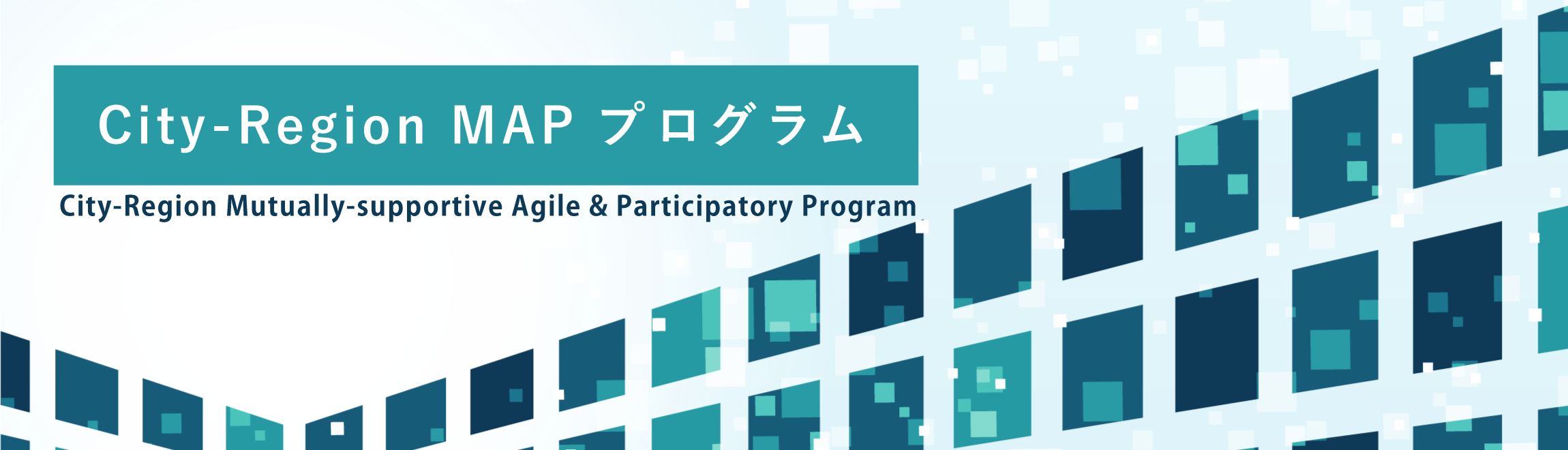 City-Region MAP プログラム

City-Region Mutually-supportive Agile & Participatory Program